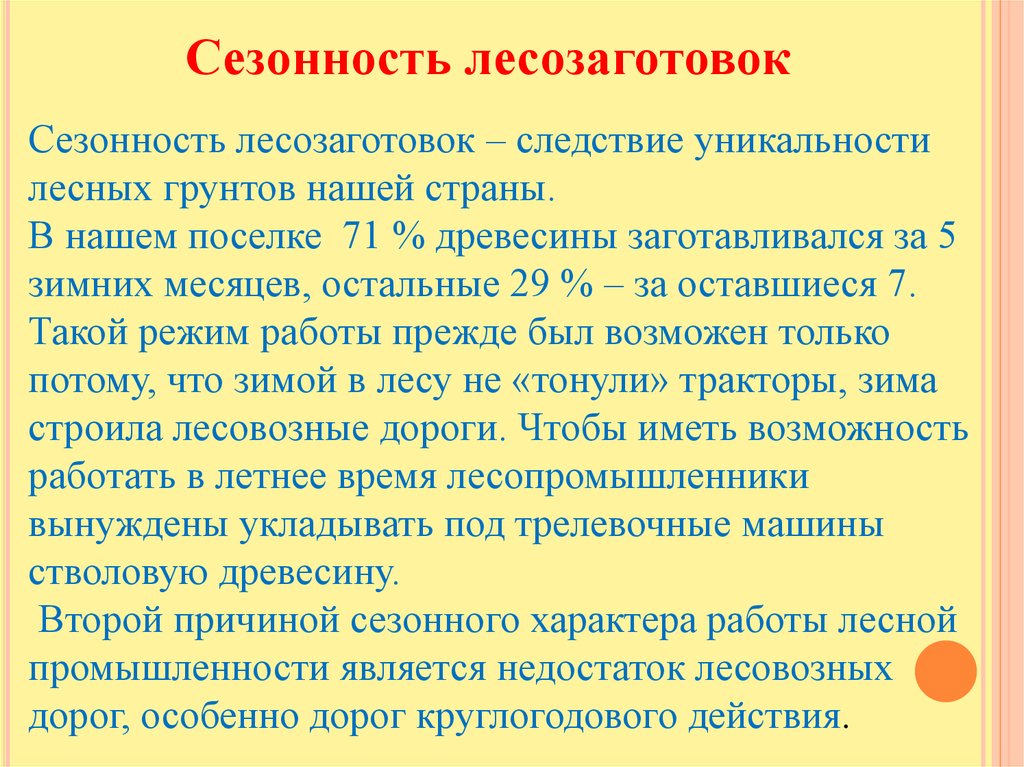 Сезонность лесозаготовок

Сезонность лесозаготовок – следствие уникальности лесных грунтов нашей страны.
В нашем поселке 71 % древесины заготавливался за 5 зимних месяцев, остальные 29 % – за оставшиеся 7. Такой режим работы прежде был возможен только потому, что зимой в лесу не «тонули» тракторы, зима строила лесовозные дороги. Чтобы иметь возможность работать в летнее время лесопромышленники вынуждены укладывать под трелевочные машины стволовую древесину.
Второй причиной сезонного характера работы лесной промышленности является недостаток лесовозных дорог, особенно дорог круглогодового действия.